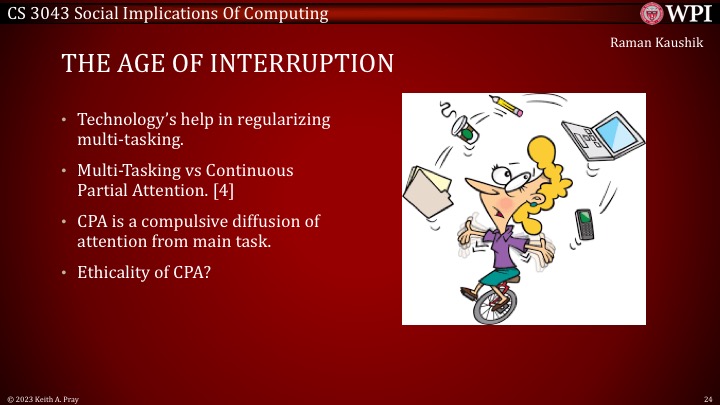 CS 3043 Social Implications Of Computing

WPI

Raman Kaushik

THE AGE OF INTERRUPTION

• Technology's help in regularizing multi-tasking.

• Multi-Tasking vs Continuous Partial Attention. [4]

• CPA is a compulsive diffusion of attention from main task.

• Ethicality of CPA?

© 2023 Keith A. Pray

24